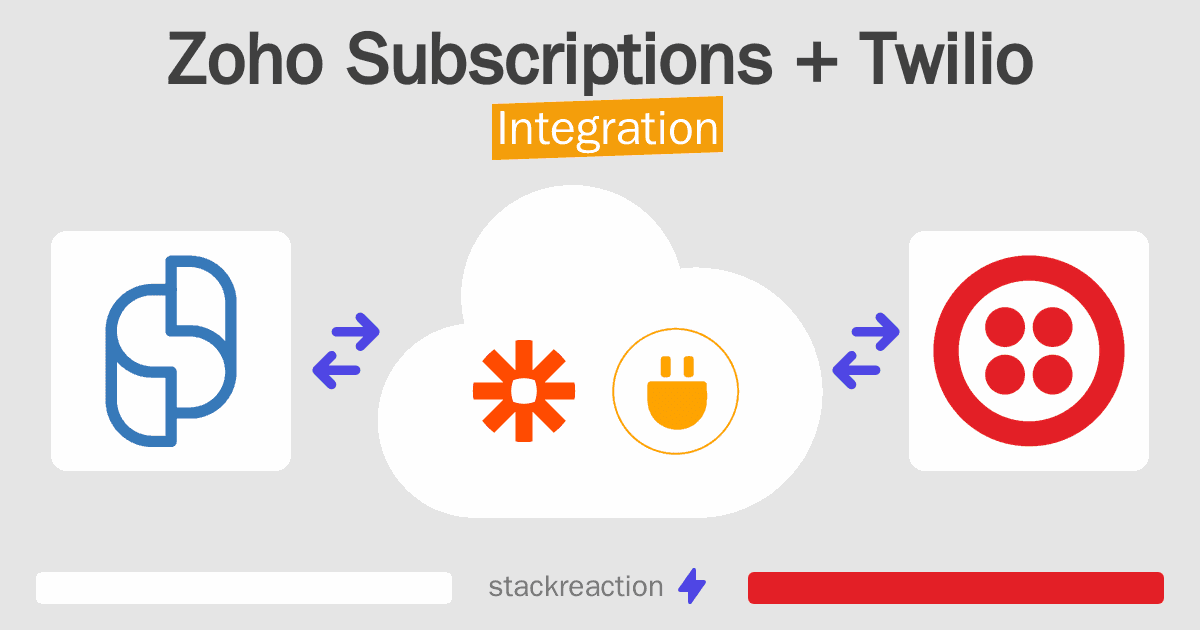 Zoho Subscriptions + Twilio
Integration

stackreaction